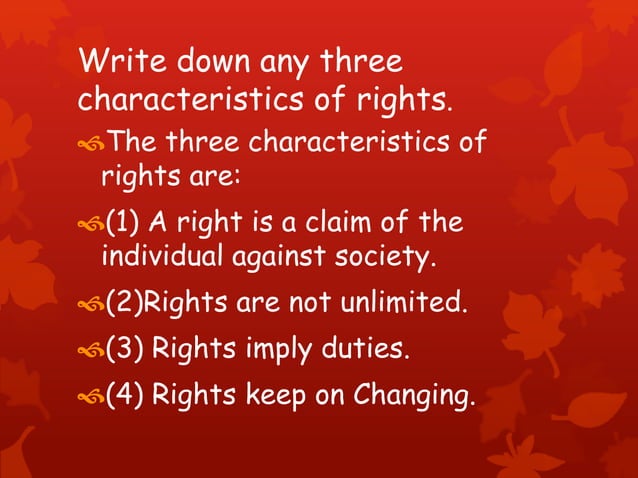 Write down any three characteristics of rights.

The three characteristics of rights are:

(1) A right is a claim of the individual against society.

(2)Rights are not unlimited.

(3) Rights imply duties.

(4) Rights keep on Changing.